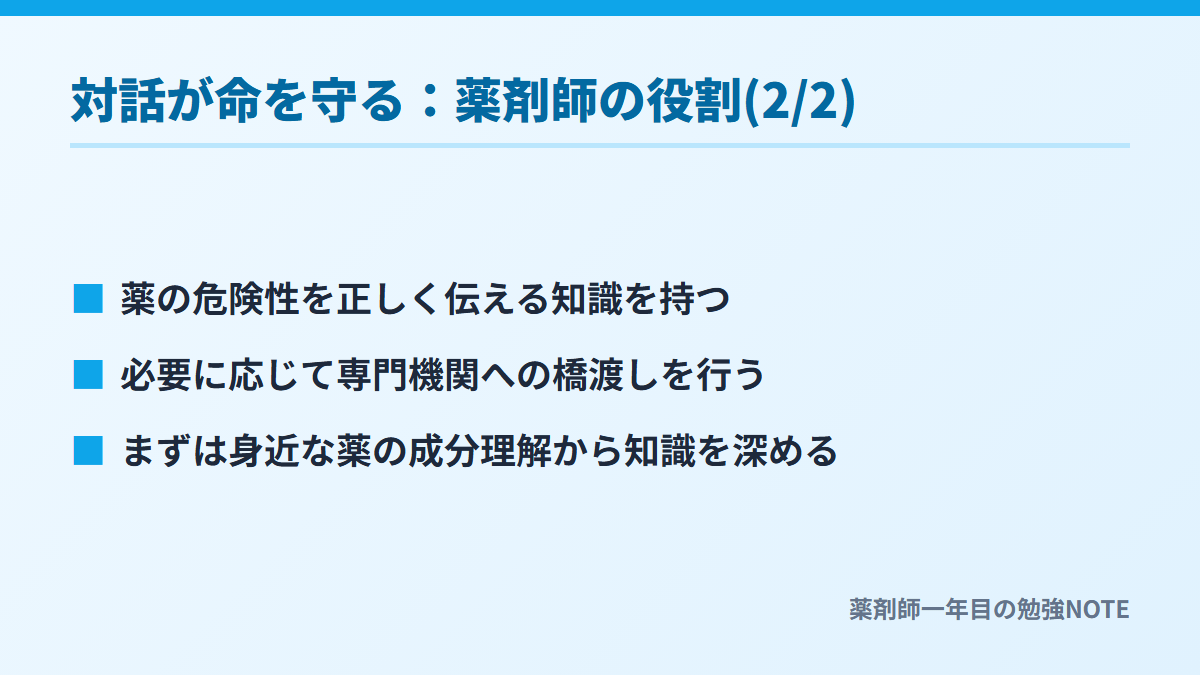 対話が命を守る：薬剤師の役割(2/2)

■ 薬の危険性を正しく伝える知識を持つ

■ 必要に応じて専門機関への橋渡しを行う

■ まずは身近な薬の成分理解から知識を深める

薬剤師一年目の勉強NOTE